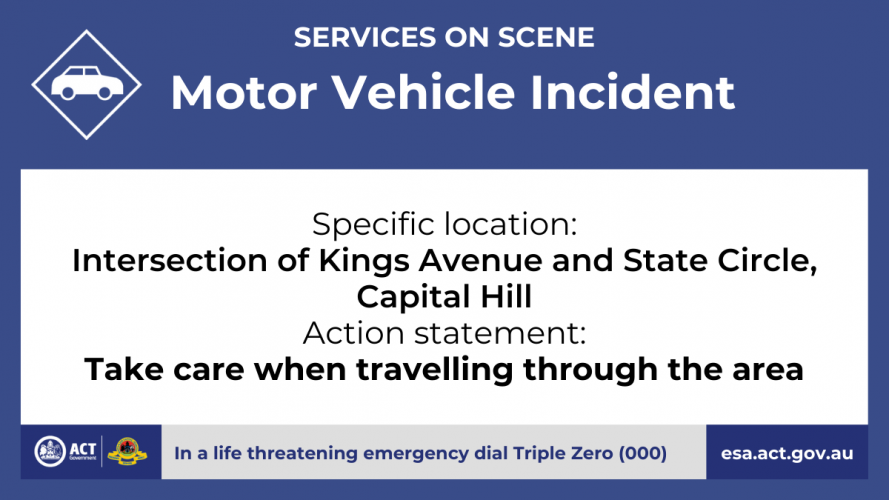 SERVICES ON SCENE
Motor Vehicle Incident

Specific location:
Intersection of Kings Avenue and State Circle, Capital Hill
Action statement:
Take care when travelling through the area

ACT Government

In a life threatening emergency dial Triple Zero (000)

esa.act.gov.au